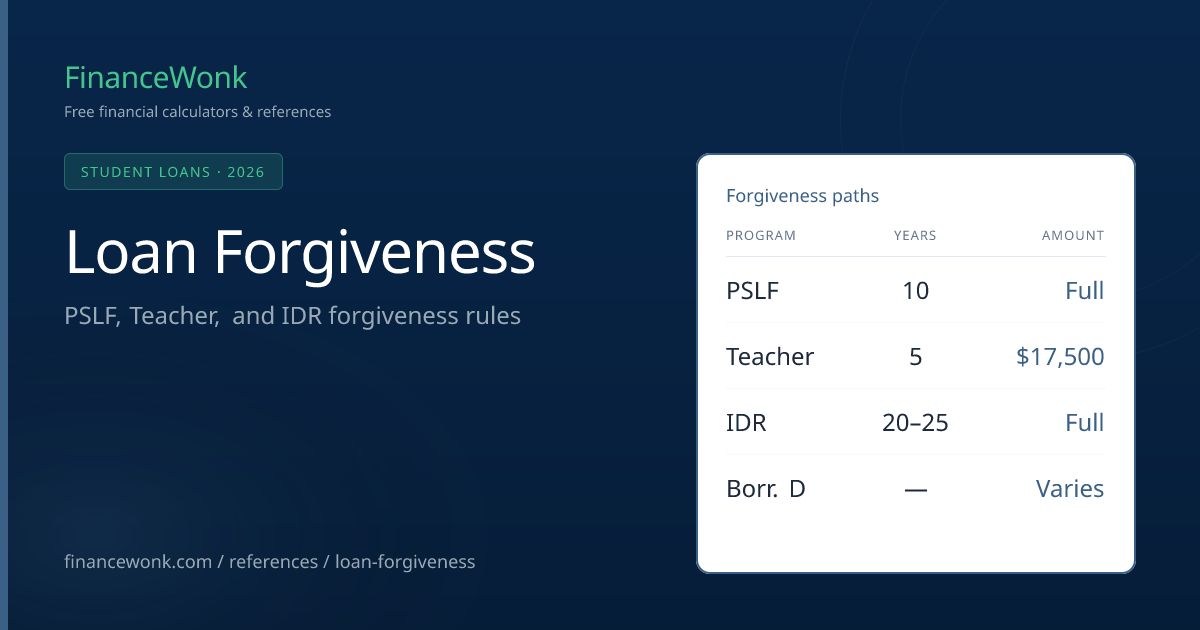 FinanceWonk

Free financial calculators & references

STUDENT LOANS · 2026

Loan Forgiveness

PSLF, Teacher, and IDR forgiveness rules

financewonk.com / references / loan-forgiveness

Forgiveness paths

| PROGRAM | YEARS | AMOUNT |
|---|---|---|
| PSLF | 10 | Full |
| Teacher | 5 | \$17,500 |
| IDR | 20–25 | Full |
| Borr. D | — | Varies |